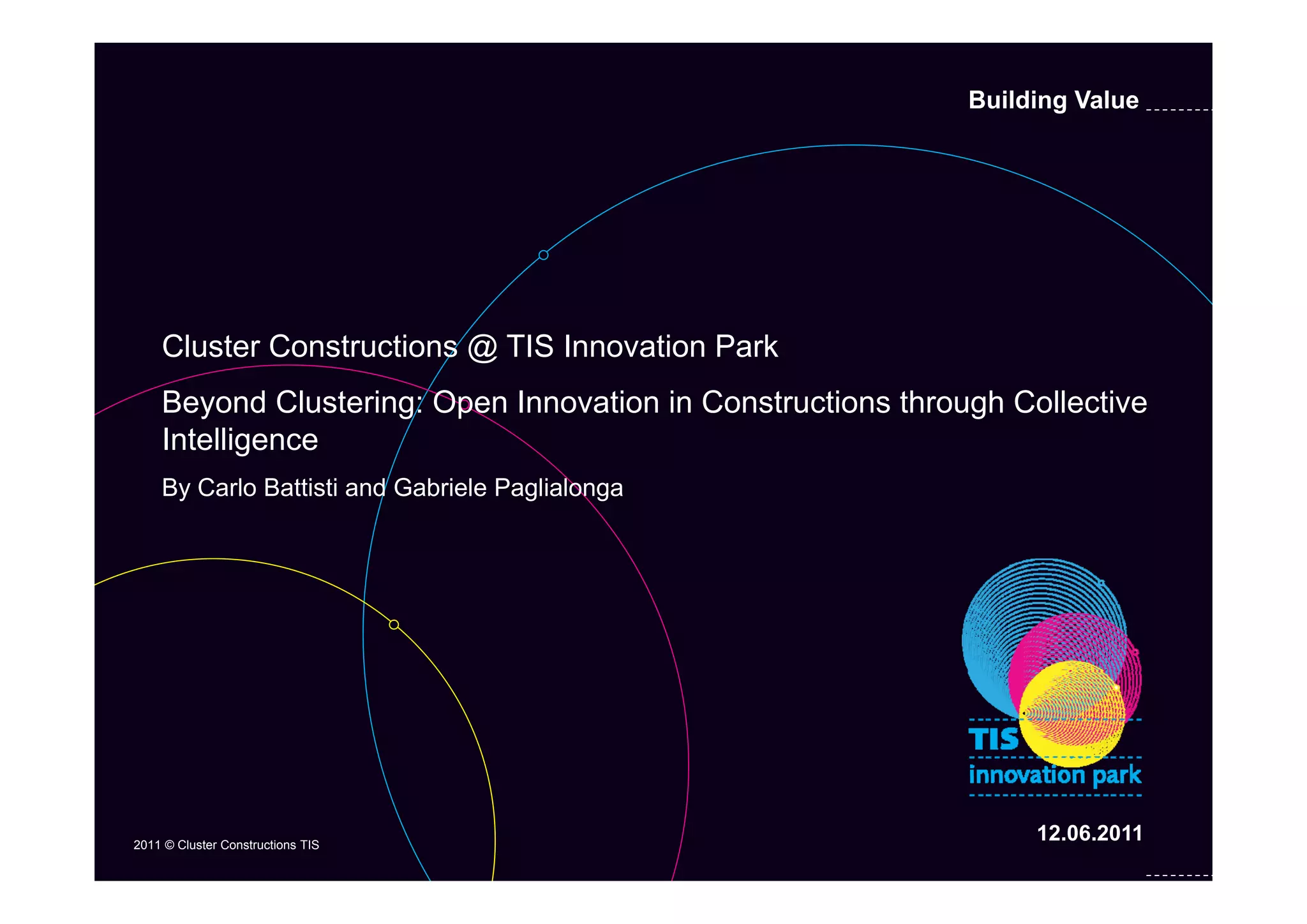 Building Value

Cluster Constructions @ TIS Innovation Park

Beyond Clustering: Open Innovation in Constructions through Collective Intelligence

By Carlo Battisti and Gabriele Paglialonga

TIS
innovation park

12.06.2011

2011 © Cluster Constructions TIS